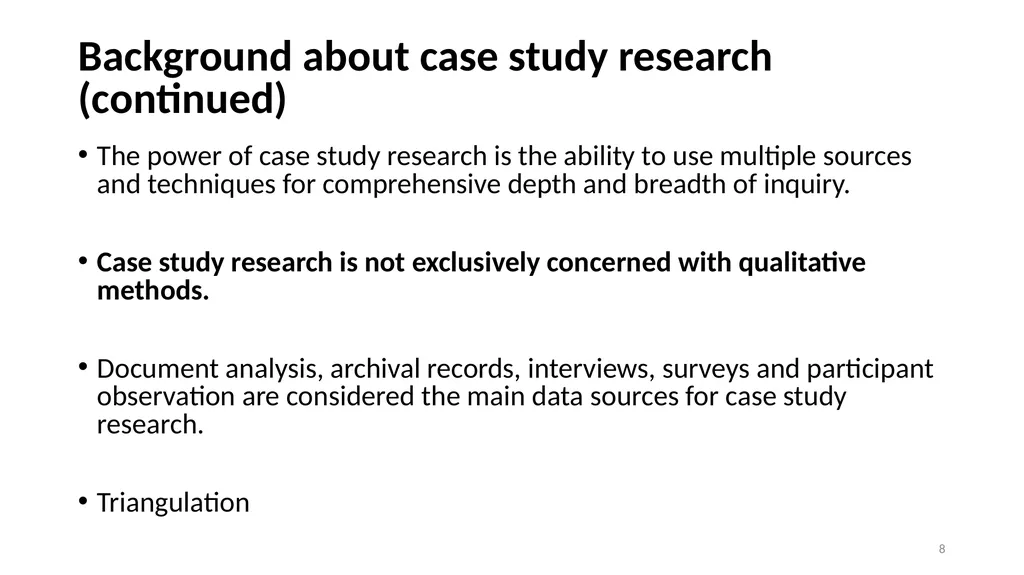 Background about case study research (continued)

• The power of case study research is the ability to use multiple sources and techniques for comprehensive depth and breadth of inquiry.

• Case study research is not exclusively concerned with qualitative methods.

• Document analysis, archival records, interviews, surveys and participant observation are considered the main data sources for case study research.

• Triangulation

8